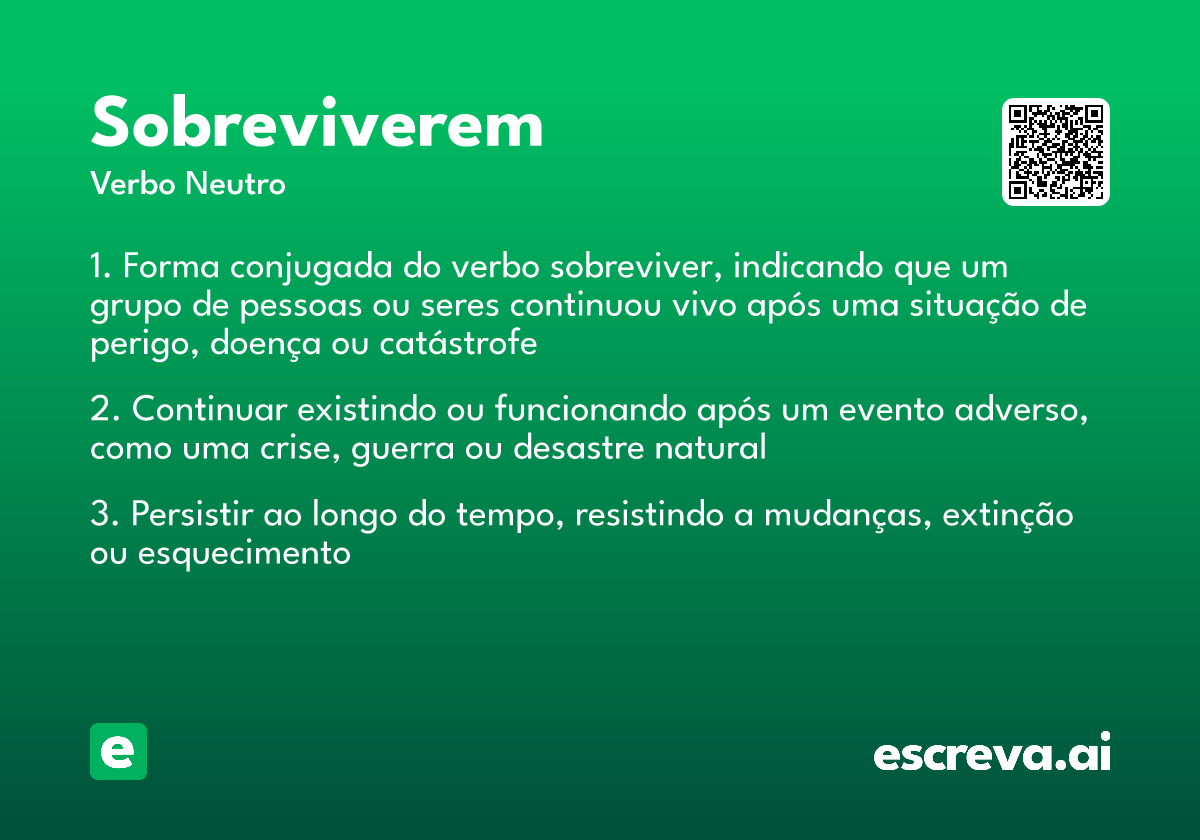 Sobreviverem
Verbo Neutro

1. Forma conjugada do verbo sobreviver, indicando que um grupo de pessoas ou seres continuou vivo após uma situação de perigo, doença ou catástrofe

2. Continuar existindo ou funcionando após um evento adverso, como uma crise, guerra ou desastre natural

3. Persistir ao longo do tempo, resistindo a mudanças, extinção ou esquecimento

e

escreva.ai